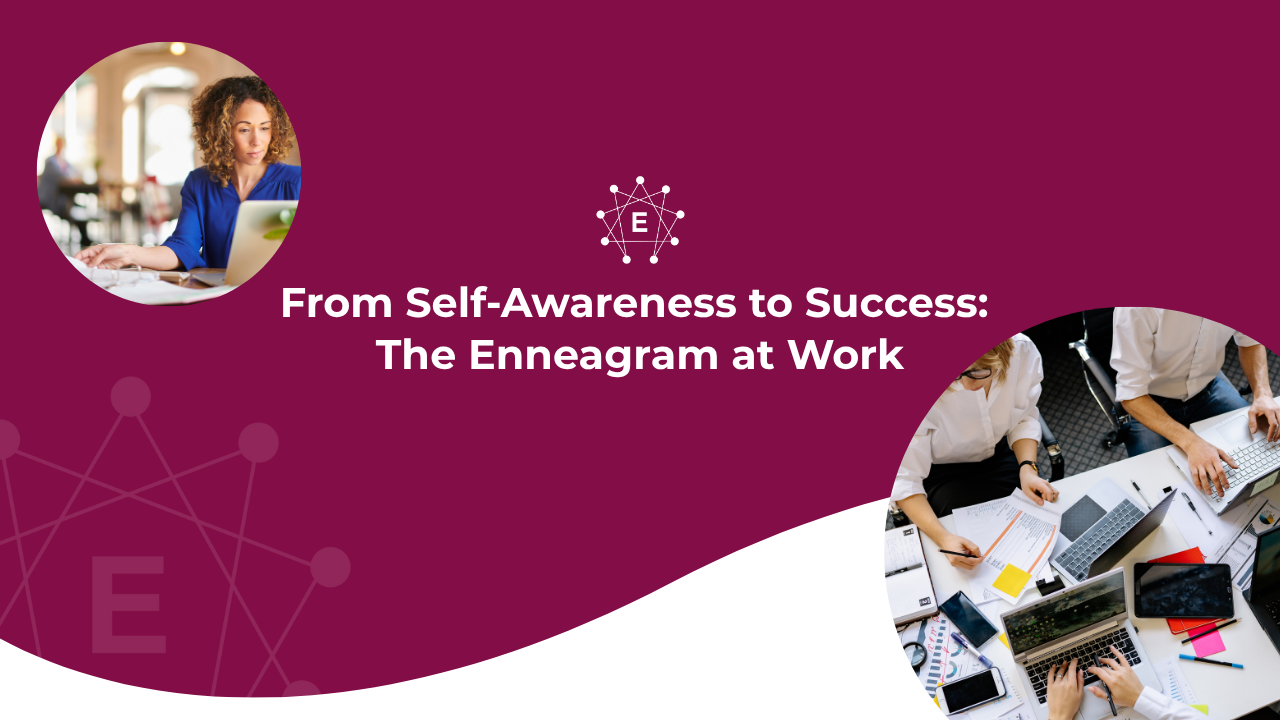 E

From Self-Awareness to Success: The Enneagram at Work

E